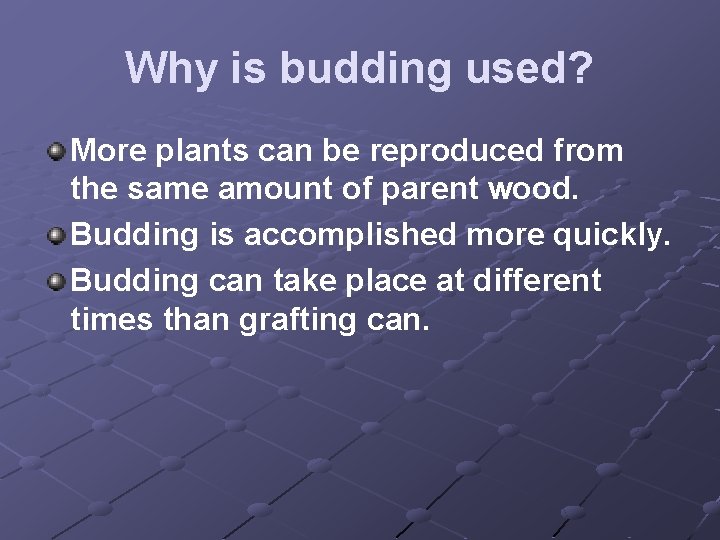 Why is budding used?

More plants can be reproduced from the same amount of parent wood.

Budding is accomplished more quickly.

Budding can take place at different times than grafting can.